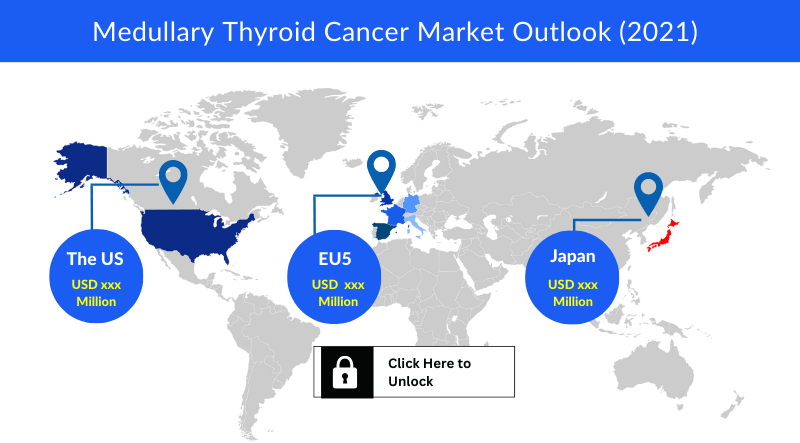 Medullary Thyroid Cancer Market Outlook (2021)

The US
USD xxx Million

EU5
USD xxx Million

Japan
USD xxx Million

Click Here to Unlock